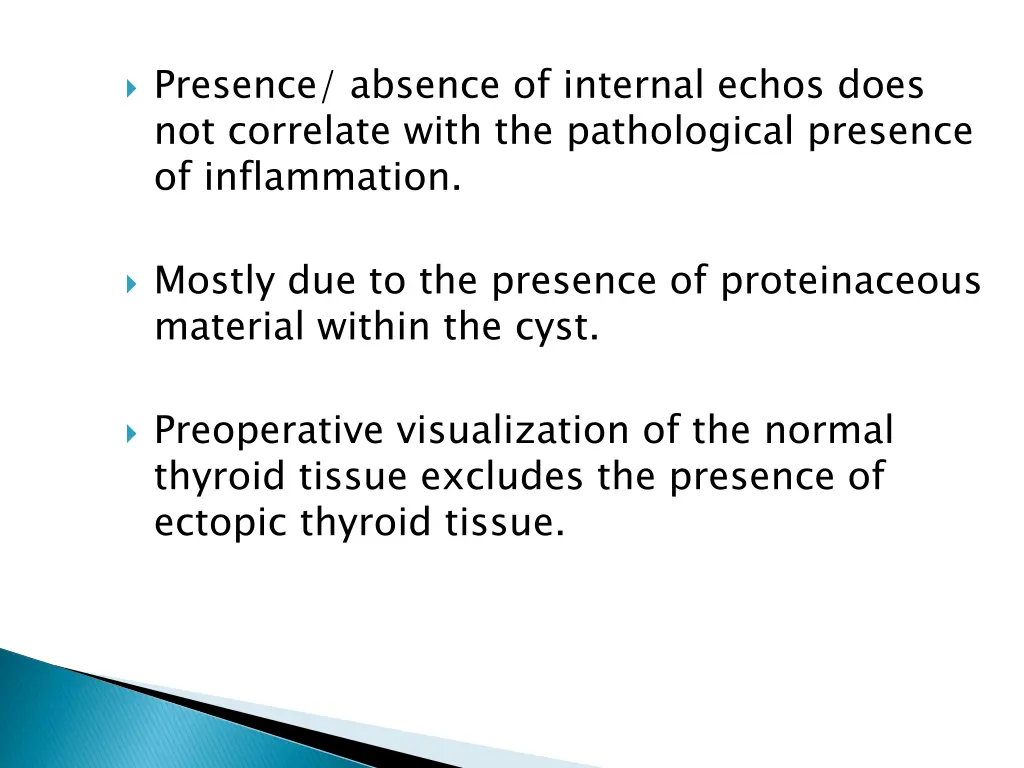 Presence/ absence of internal echos does not correlate with the pathological presence of inflammation.

Mostly due to the presence of proteinaceous material within the cyst.

Preoperative visualization of the normal thyroid tissue excludes the presence of ectopic thyroid tissue.